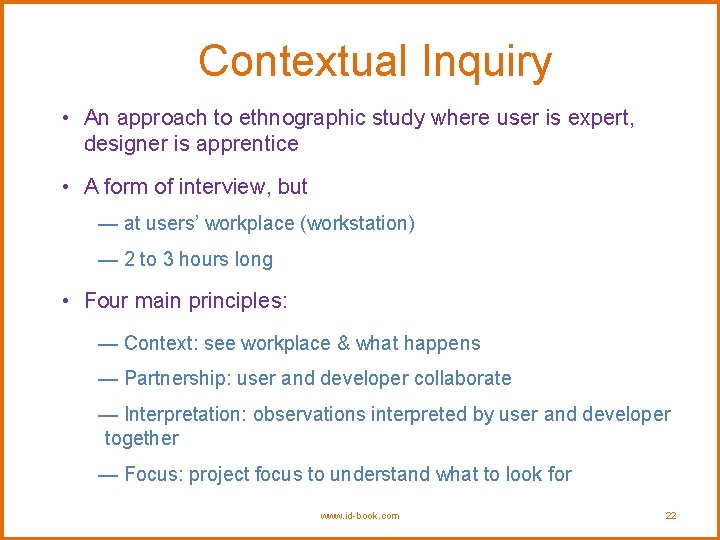 Contextual Inquiry

• An approach to ethnographic study where user is expert, designer is apprentice

• A form of interview, but

— at users' workplace (workstation)

— 2 to 3 hours long

• Four main principles:

— Context: see workplace & what happens

— Partnership: user and developer collaborate

— Interpretation: observations interpreted by user and developer together

— Focus: project focus to understand what to look for

www.id-book.com

22